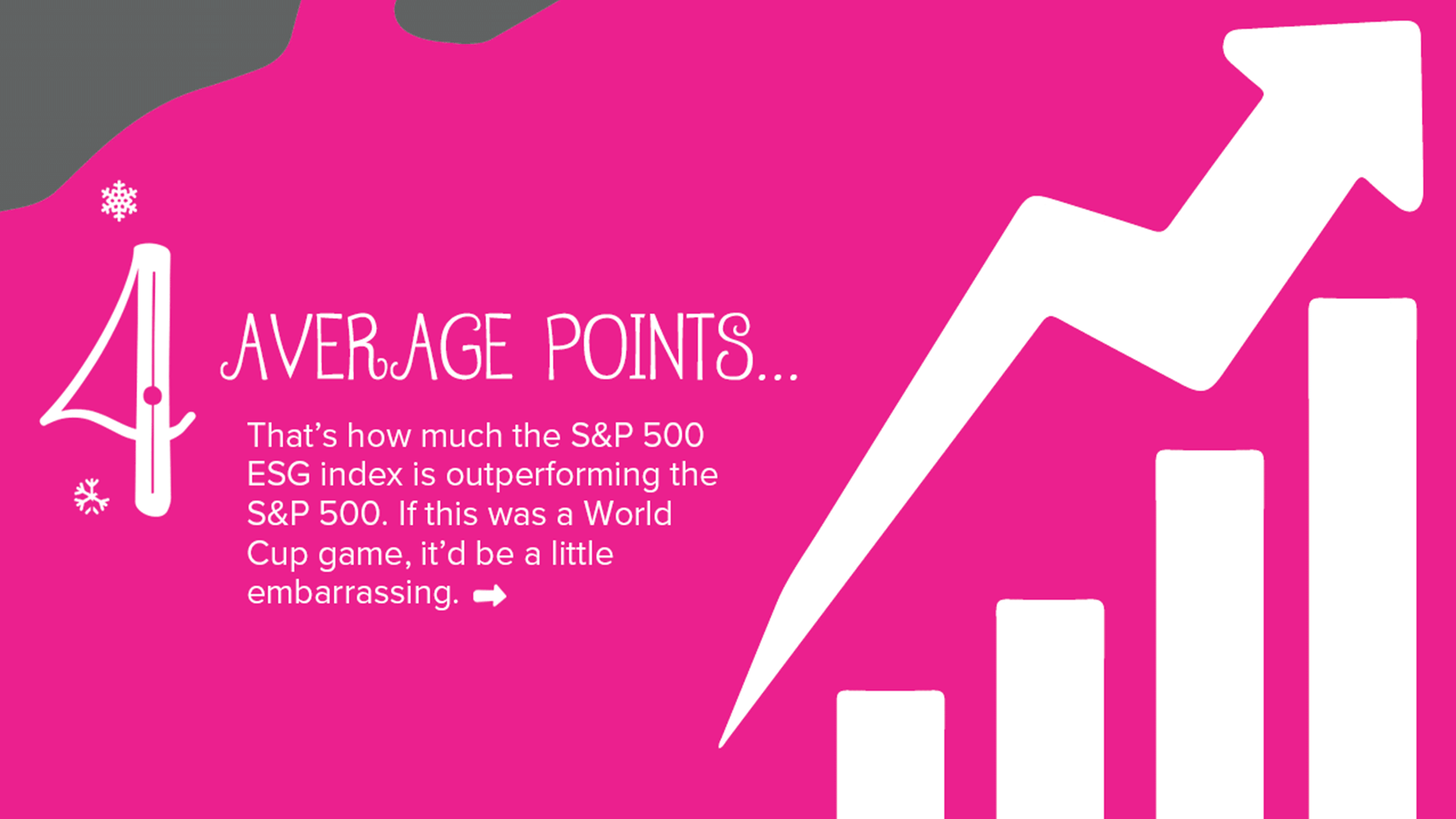 4 AVERAGE POINTS...

That's how much the S&P 500 ESG index is outperforming the S&P 500. If this was a World Cup game, it'd be a little embarrassing.